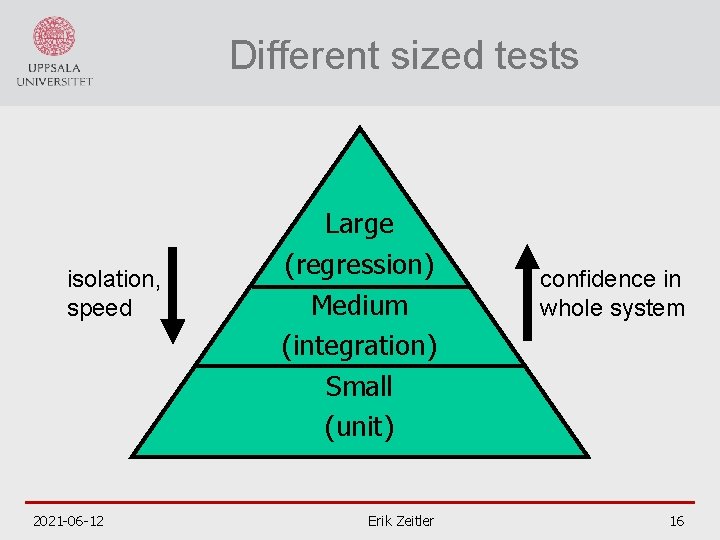 UPPSALA UNIVERSITET

Different sized tests

isolation, speed

Large (regression)

Medium (integration)

Small (unit)

confidence in whole system

2021-06-12

Erik Zeitler

16